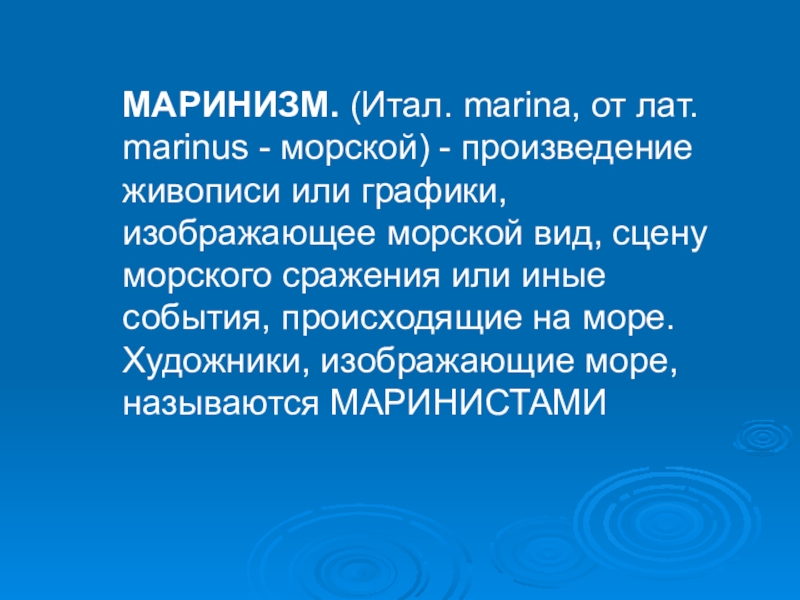 МАРИНИЗМ. (Итал. marina, от лат. marinus - морской) - произведение живописи или графики, изображающее морской вид, сцену морского сражения или иные события, происходящие на море. Художники, изображающие море, называются МАРИНИСТАМИ